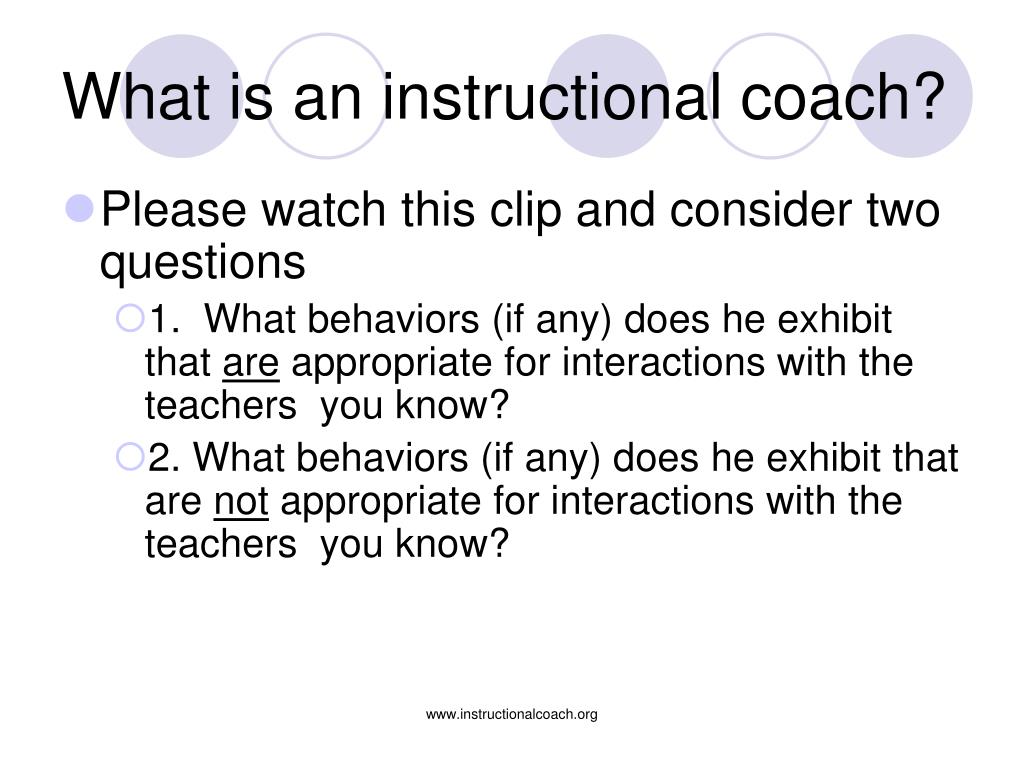 What is an instructional coach?

Please watch this clip and consider two questions

1. What behaviors (if any) does he exhibit that are appropriate for interactions with the teachers you know?

2. What behaviors (if any) does he exhibit that are not appropriate for interactions with the teachers you know?

www.instructionalcoach.org